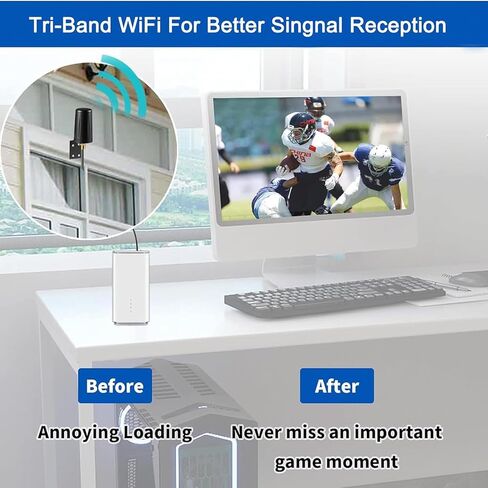 Tri-Band WiFi For Better Singnal Reception

Before

Annoying Loading

After

Never miss an important game moment